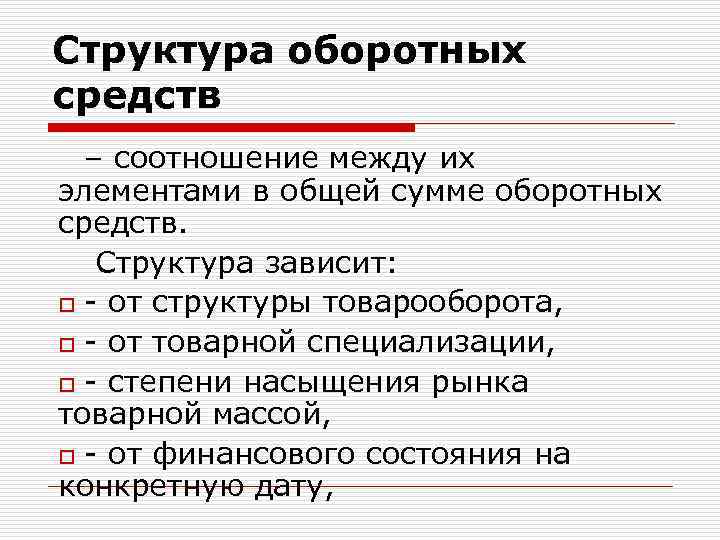 Структура оборотных средств

– соотношение между их элементами в общей сумме оборотных средств.

Структура зависит:

- от структуры товарооборота,
- от товарной специализации,
- степени насыщения рынка товарной массой,
- от финансового состояния на конкретную дату,